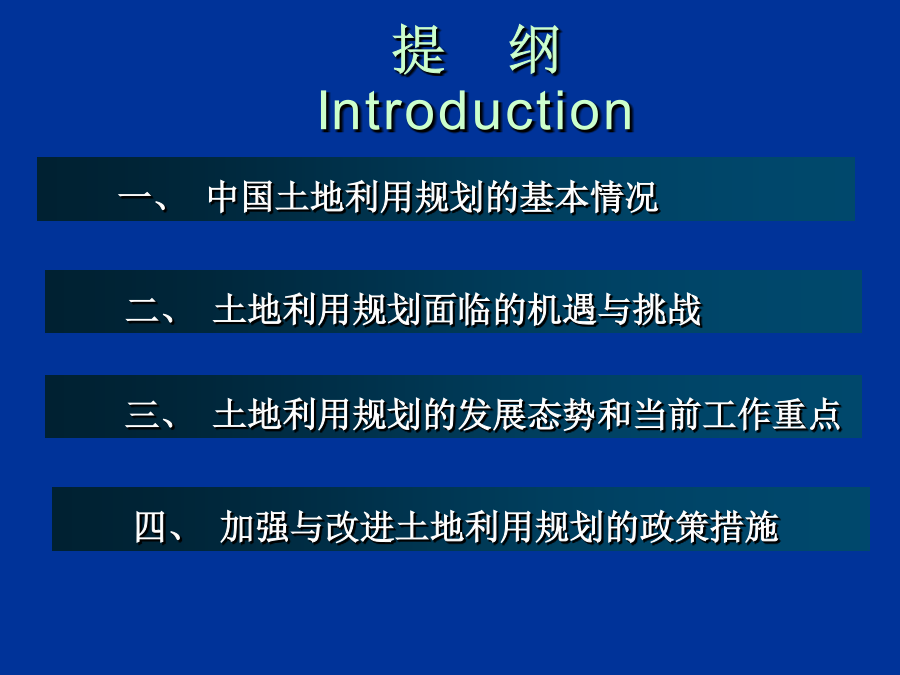 提　纲
Introduction

一、 中国土地利用规划的基本情况

二、 土地利用规划面临的机遇与挑战

三、 土地利用规划的发展态势和当前工作重点

四、 加强与改进土地利用规划的政策措施